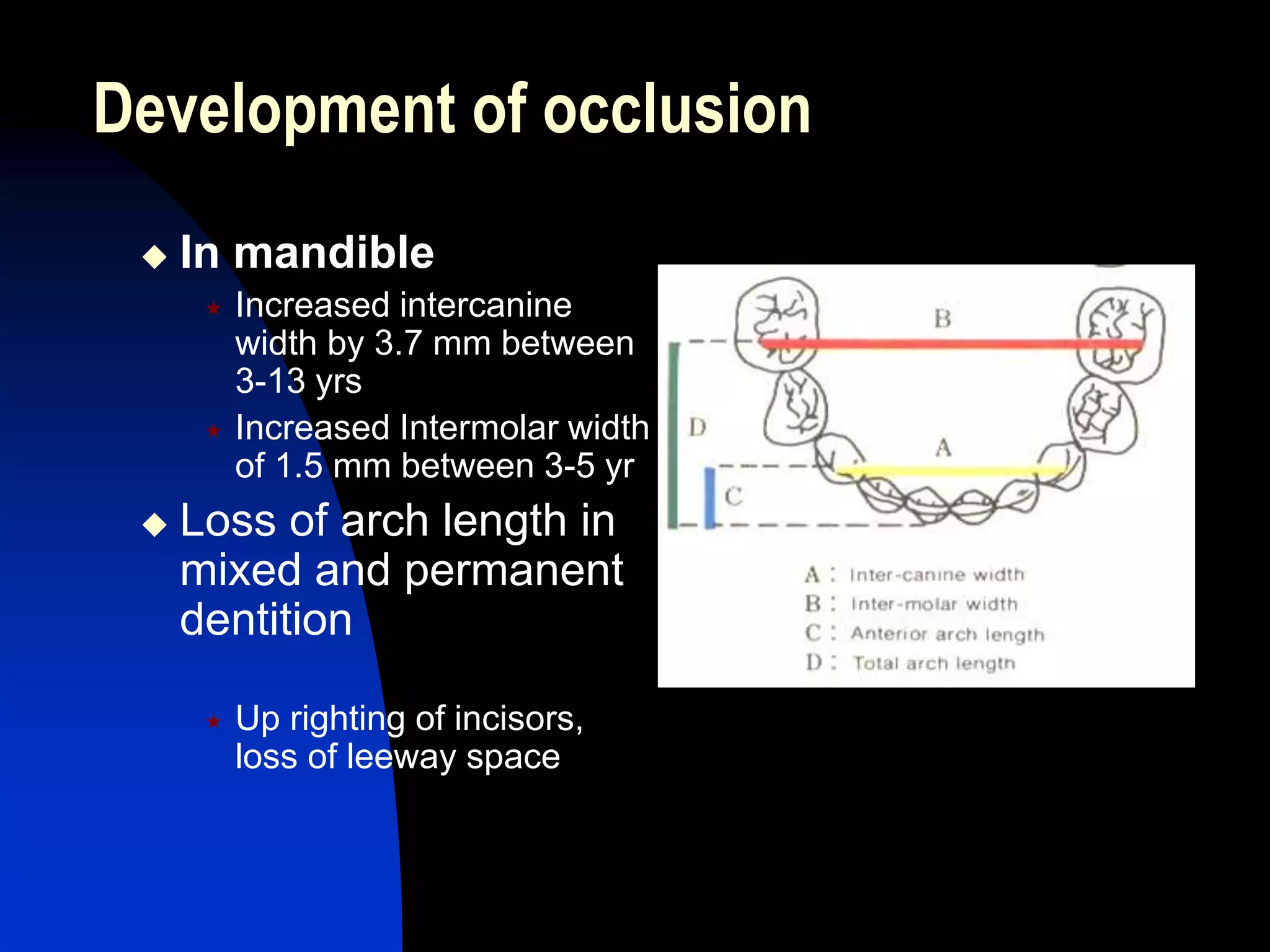 Development of occlusion

In mandible

Increased intercanine width by 3.7 mm between 3-13 yrs

Increased Intermolar width of 1.5 mm between 3-5 yr

Loss of arch length in mixed and permanent dentition

Up righting of incisors, loss of leeway space

B

D

A

C

A : Inter-canine width
B : Inter-molar width
C : Anterior arch length
D : Total arch length